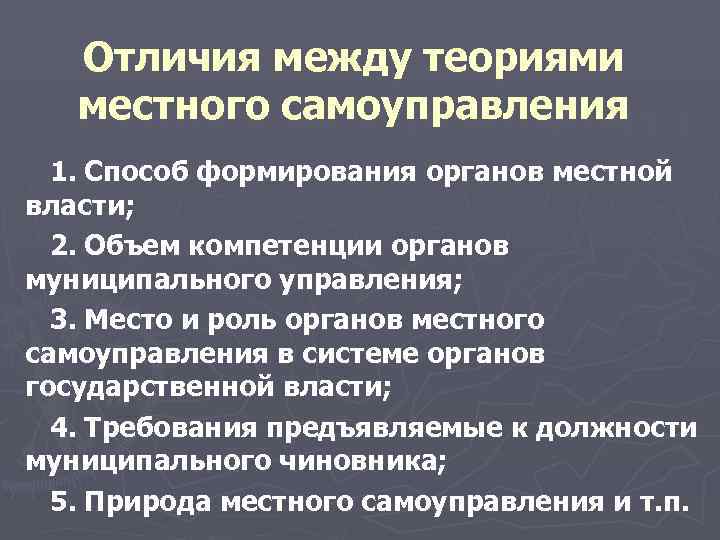 Отличия между теориями местного самоуправления

1. Способ формирования органов местной власти;

2. Объем компетенции органов муниципального управления;

3. Место и роль органов местного самоуправления в системе органов государственной власти;

4. Требования предъявляемые к должности муниципального чиновника;

5. Природа местного самоуправления и т.п.